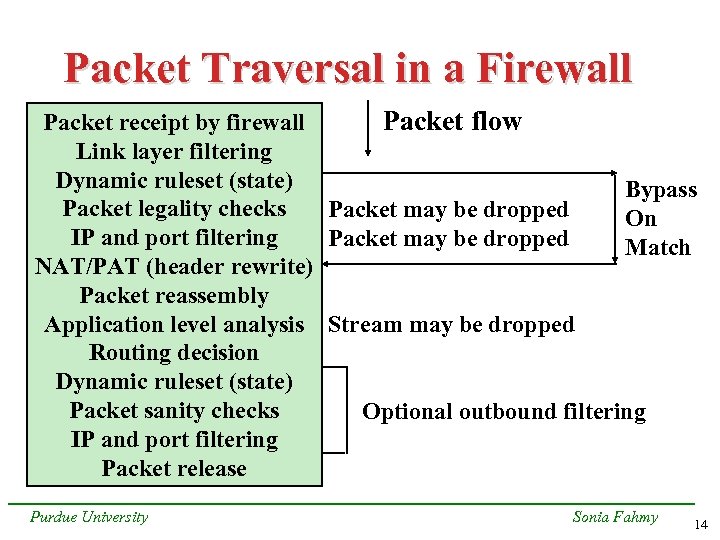 Packet Traversal in a Firewall

Packet receipt by firewall
Link layer filtering
Dynamic ruleset (state)
Packet legality checks
IP and port filtering
NAT/PAT (header rewrite)
Packet reassembly
Application level analysis
Routing decision
Dynamic ruleset (state)
Packet sanity checks
IP and port filtering
Packet release

Packet flow

Packet may be dropped
Packet may be dropped

Bypass On Match

Stream may be dropped

Optional outbound filtering

Purdue University

Sonia Fahmy

14